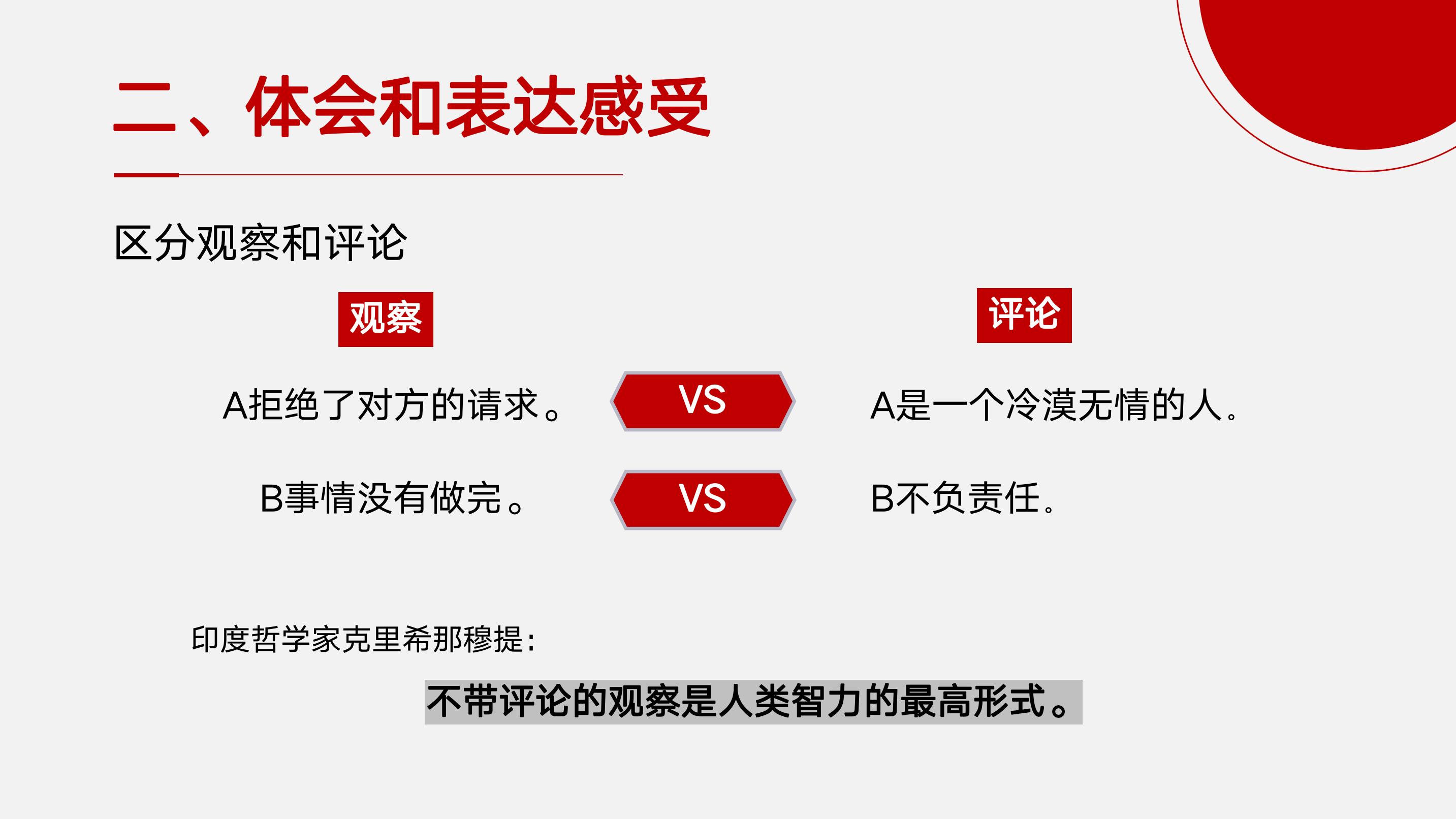 二、体会和表达感受

区分观察和评论

观察

评论

A拒绝了对方的请求。

VS

A是一个冷漠无情的人。

B事情没有做完。

VS

B不负责任。

印度哲学家克里希那穆提：

不带评论的观察是人类智力的最高形式。